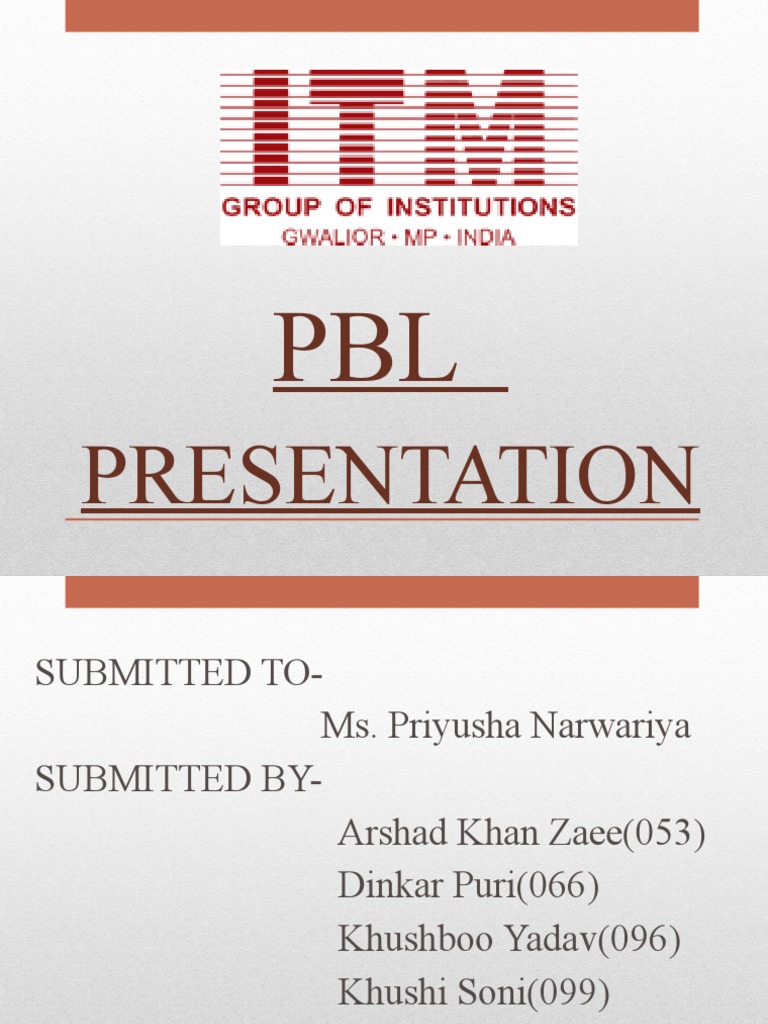 ITM
GROUP OF INSTITUTIONS
GWALIOR • MP • INDIA

PBL PRESENTATION

SUBMITTED TO-
Ms. Priyusha Narwariya
SUBMITTED BY-
Arshad Khan Zaee(053)
Dinkar Puri(066)
Khushboo Yadav(096)
Khushi Soni(099)